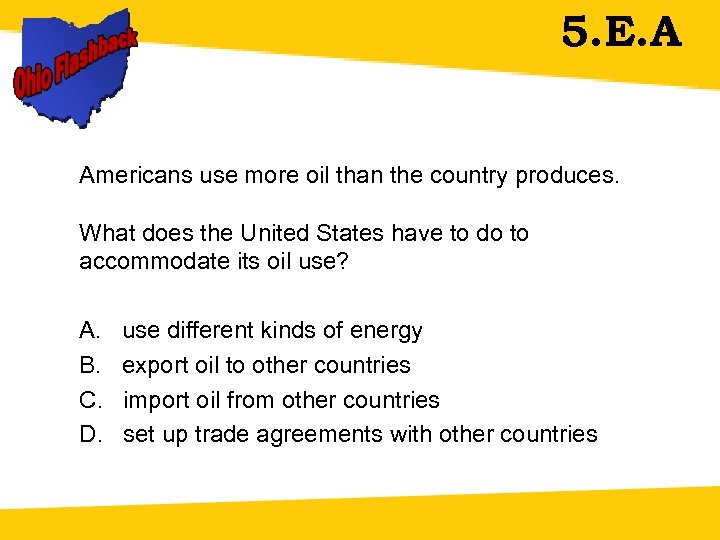 Ohio Flashback

5.E.A

Americans use more oil than the country produces.

What does the United States have to do to accommodate its oil use?

A. use different kinds of energy
B. export oil to other countries
C. import oil from other countries
D. set up trade agreements with other countries